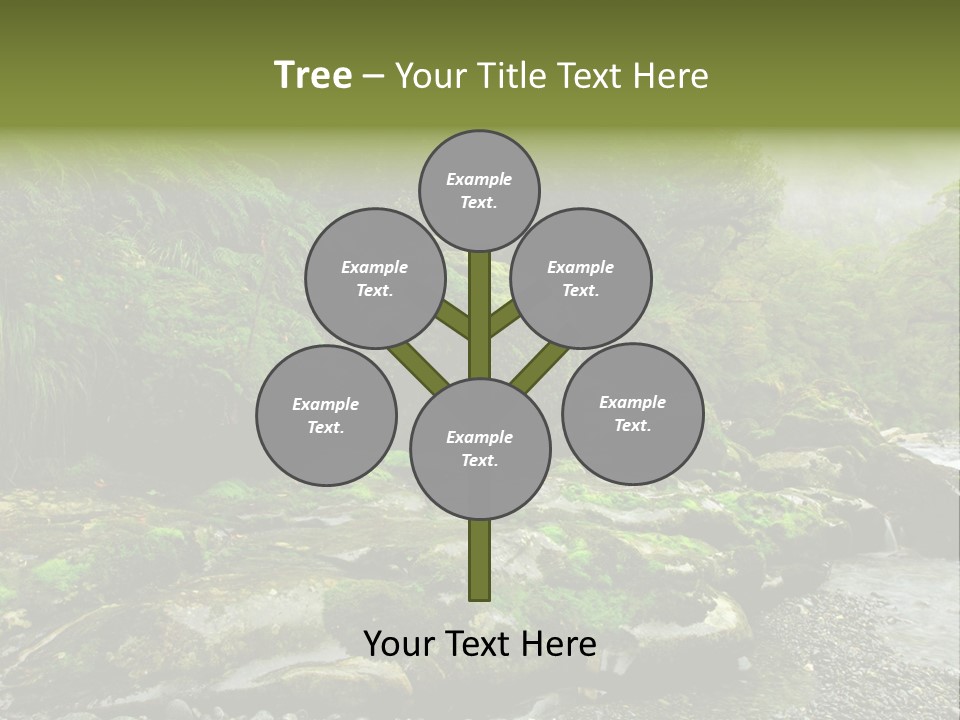 Tree – Your Title Text Here

Example Text.

Example Text.

Example Text.

Example Text.

Example Text.

Example Text.

Your Text Here